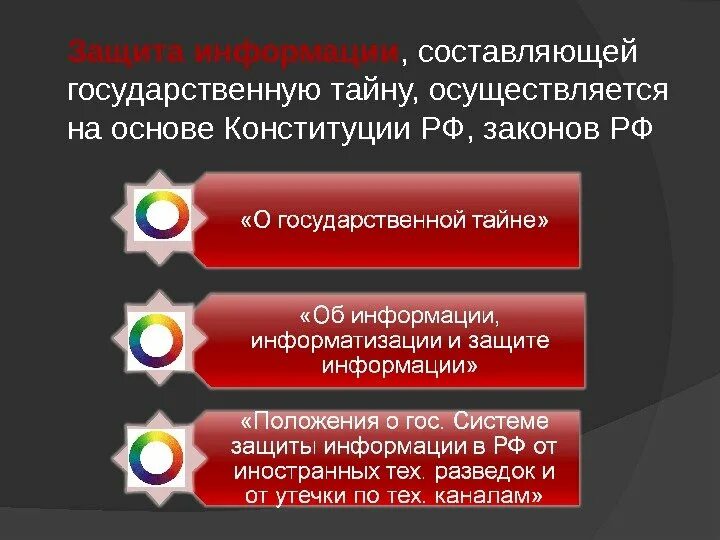 Защита информации, составляющей государственную тайну, осуществляется на основе Конституции РФ, законов РФ

«О государственной тайне»

«Об информации, информатизации и защите информации»

«Положения о гос. Системе защиты информации в РФ от иностранных тех. разведок и от утечки по тех. каналам»